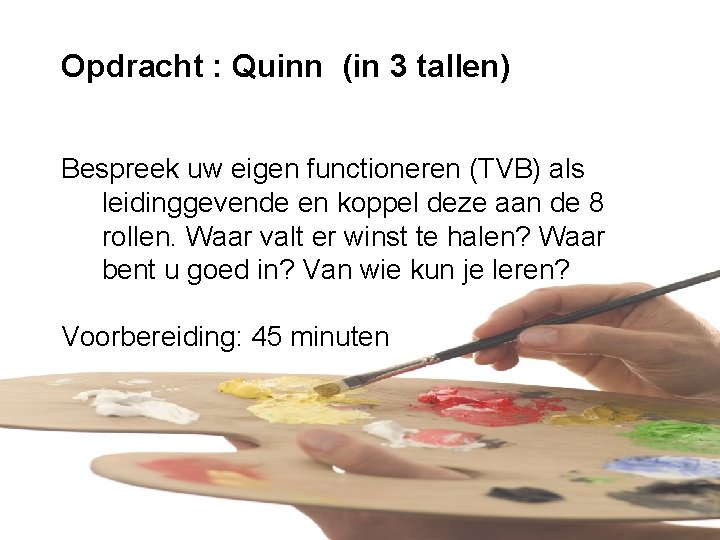 Opdracht : Quinn  (in 3 tallen)

Bespreek uw eigen functioneren (TVB) als leidinggevende en koppel deze aan de 8 rollen. Waar valt er winst te halen? Waar bent u goed in? Van wie kun je leren?

Voorbereiding: 45 minuten